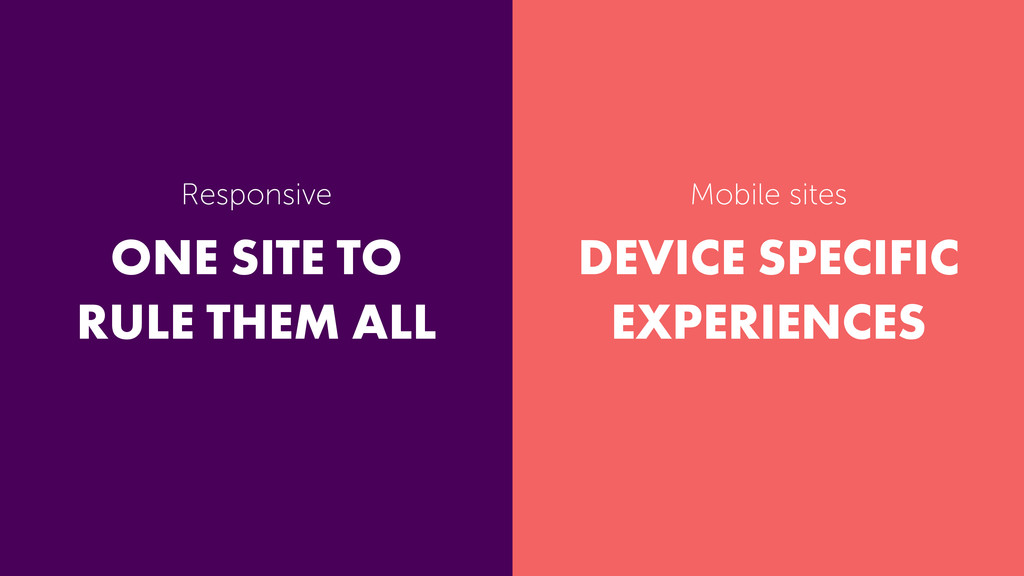 Responsive

ONE SITE TO RULE THEM ALL

Mobile sites

DEVICE SPECIFIC EXPERIENCES